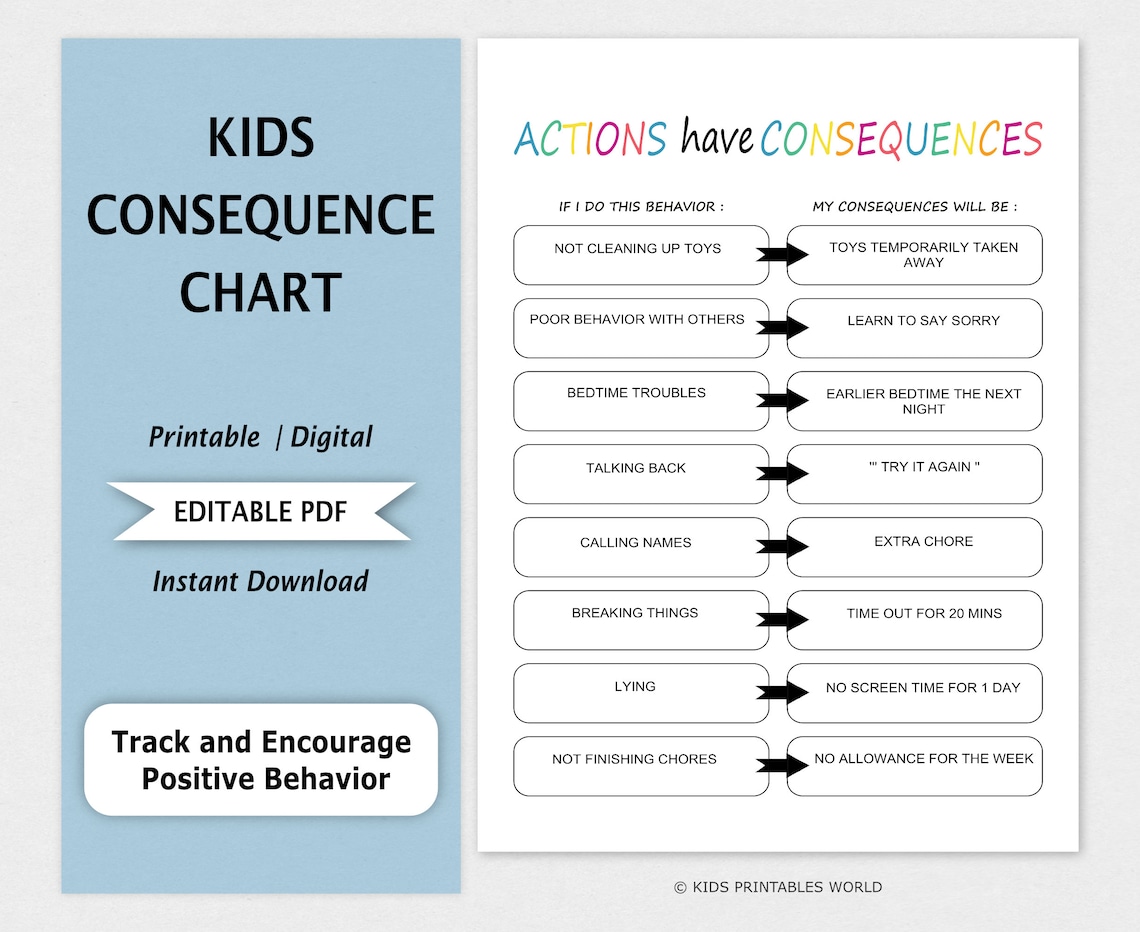 KIDS CONSEQUENCE CHART

Printable | Digital

EDITABLE PDF

Instant Download

Track and Encourage Positive Behavior

ACTIONS have CONSEQUENCES

| IF I DO THIS BEHAVIOR : | MY CONSEQUENCES WILL BE : |
|---|---|
| NOT CLEANING UP TOYS | TOYS TEMPORARILY TAKEN AWAY |
| POOR BEHAVIOR WITH OTHERS | LEARN TO SAY SORRY |
| BEDTIME TROUBLES | EARLIER BEDTIME THE NEXT NIGHT |
| TALKING BACK | "' TRY IT AGAIN " |
| CALLING NAMES | EXTRA CHORE |
| BREAKING THINGS | TIME OUT FOR 20 MINS |
| LYING | NO SCREEN TIME FOR 1 DAY |
| NOT FINISHING CHORES | NO ALLOWANCE FOR THE WEEK |

© KIDS PRINTABLES WORLD